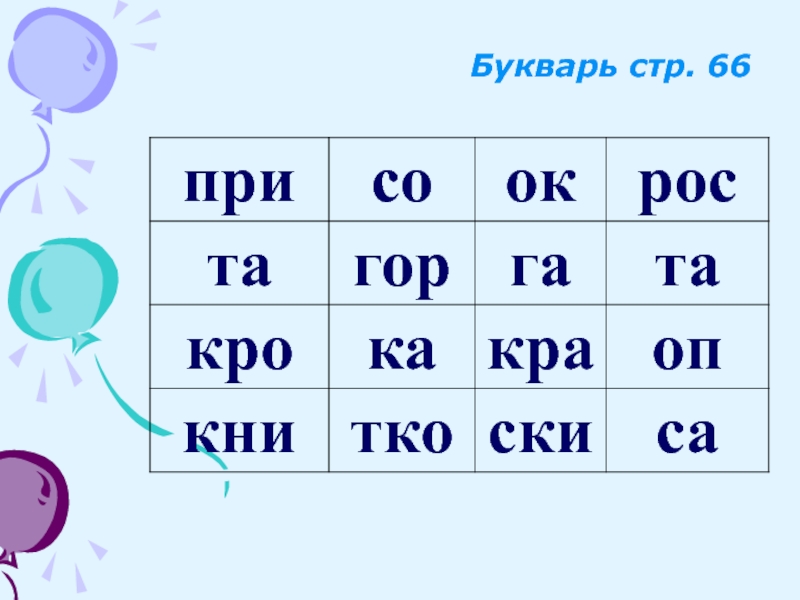 Букварь стр. 66

| при | со | ок | рос |
|---|---|---|---|
| та | гор | га | та |
| кро | ка | кра | оп |
| кни | тко | ски | са |